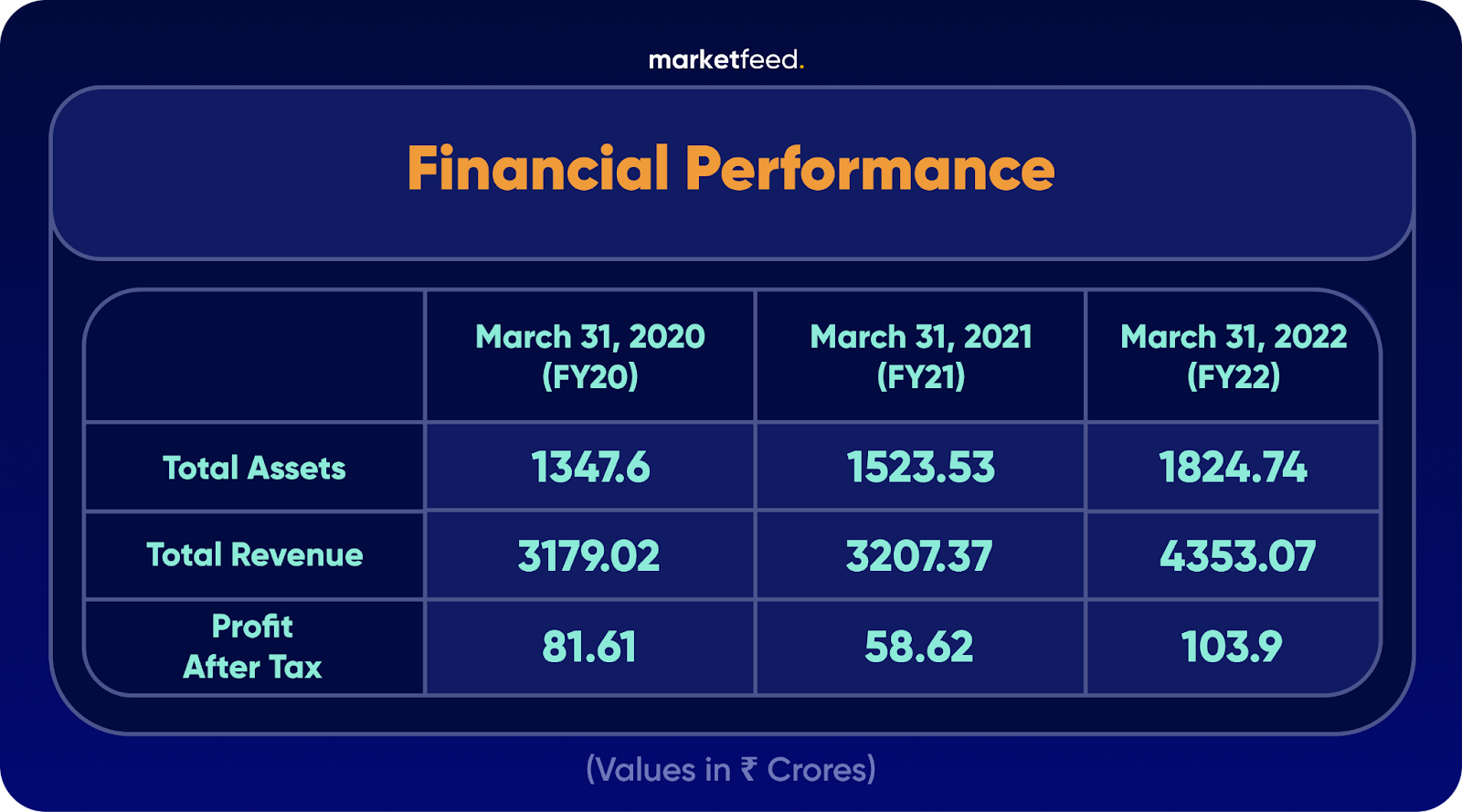 marketfeed.

Financial Performance

| | March 31, 2020 (FY20) | March 31, 2021 (FY21) | March 31, 2022 (FY22) |
|---|---|---|---|
| Total Assets | 1347.6 | 1523.53 | 1824.74 |
| Total Revenue | 3179.02 | 3207.37 | 4353.07 |
| Profit After Tax | 81.61 | 58.62 | 103.9 |

(Values in ₹ Crores)